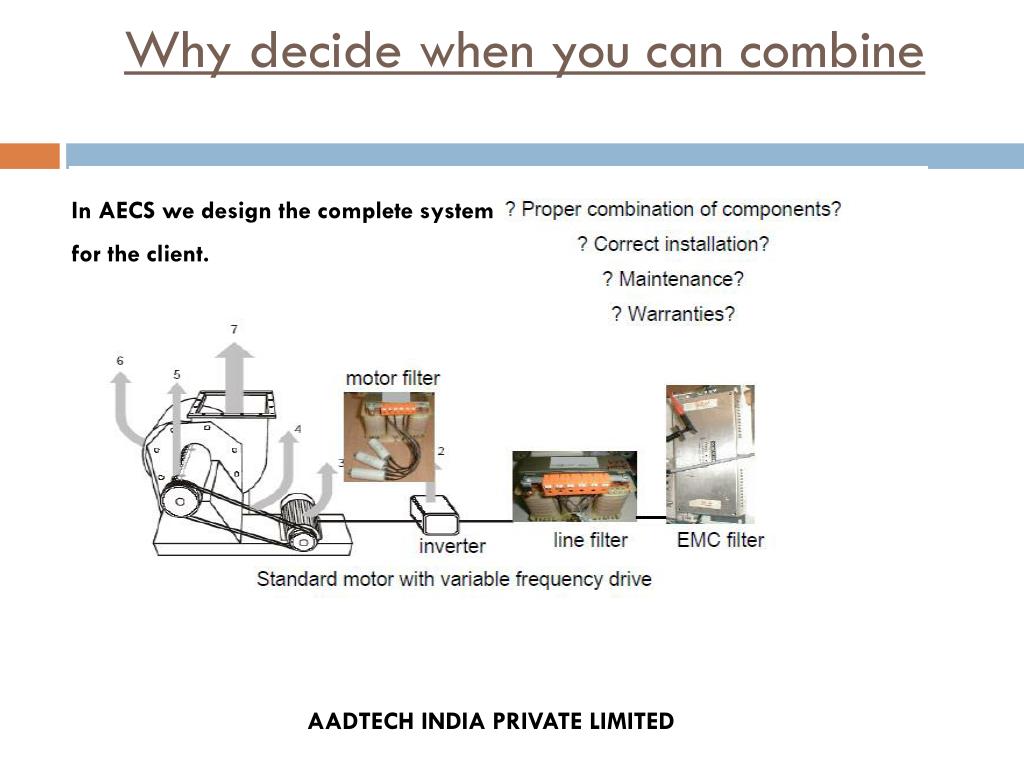 Why decide when you can combine

In AECS we design the complete system for the client.

? Proper combination of components?
? Correct installation?
? Maintenance?
? Warranties?

7
6
5
4
3
2
motor filter
inverter
line filter
EMC filter
Standard motor with variable frequency drive

AADTECH INDIA PRIVATE LIMITED